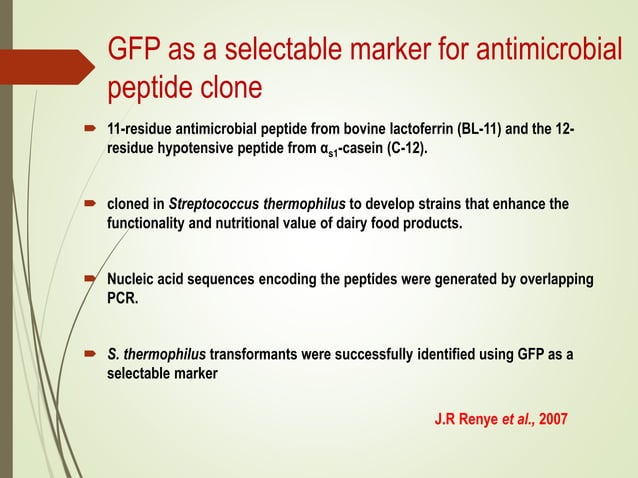 GFP as a selectable marker for antimicrobial peptide clone

11-residue antimicrobial peptide from bovine lactoferrin (BL-11) and the 12-residue hypotensive peptide from $\alpha_{s1}$-casein (C-12).

cloned in Streptococcus thermophilus to develop strains that enhance the functionality and nutritional value of dairy food products.

Nucleic acid sequences encoding the peptides were generated by overlapping PCR.

S. thermophilus transformants were successfully identified using GFP as a selectable marker

J.R Renye et al., 2007